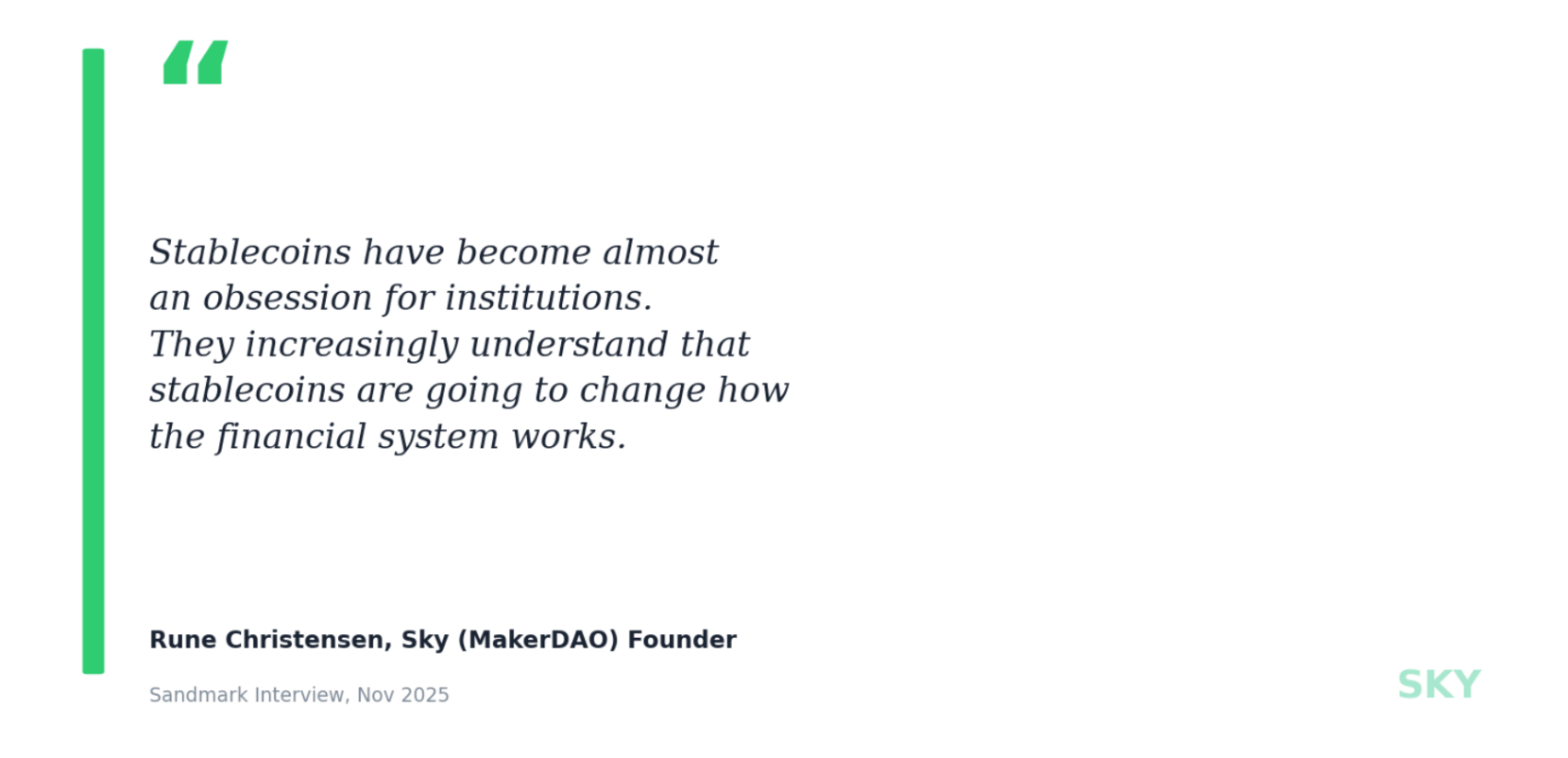 “

Stablecoins have become almost an obsession for institutions. They increasingly understand that stablecoins are going to change how the financial system works.

Rune Christensen, Sky (MakerDAO) Founder

Sandmark Interview, Nov 2025

SKY